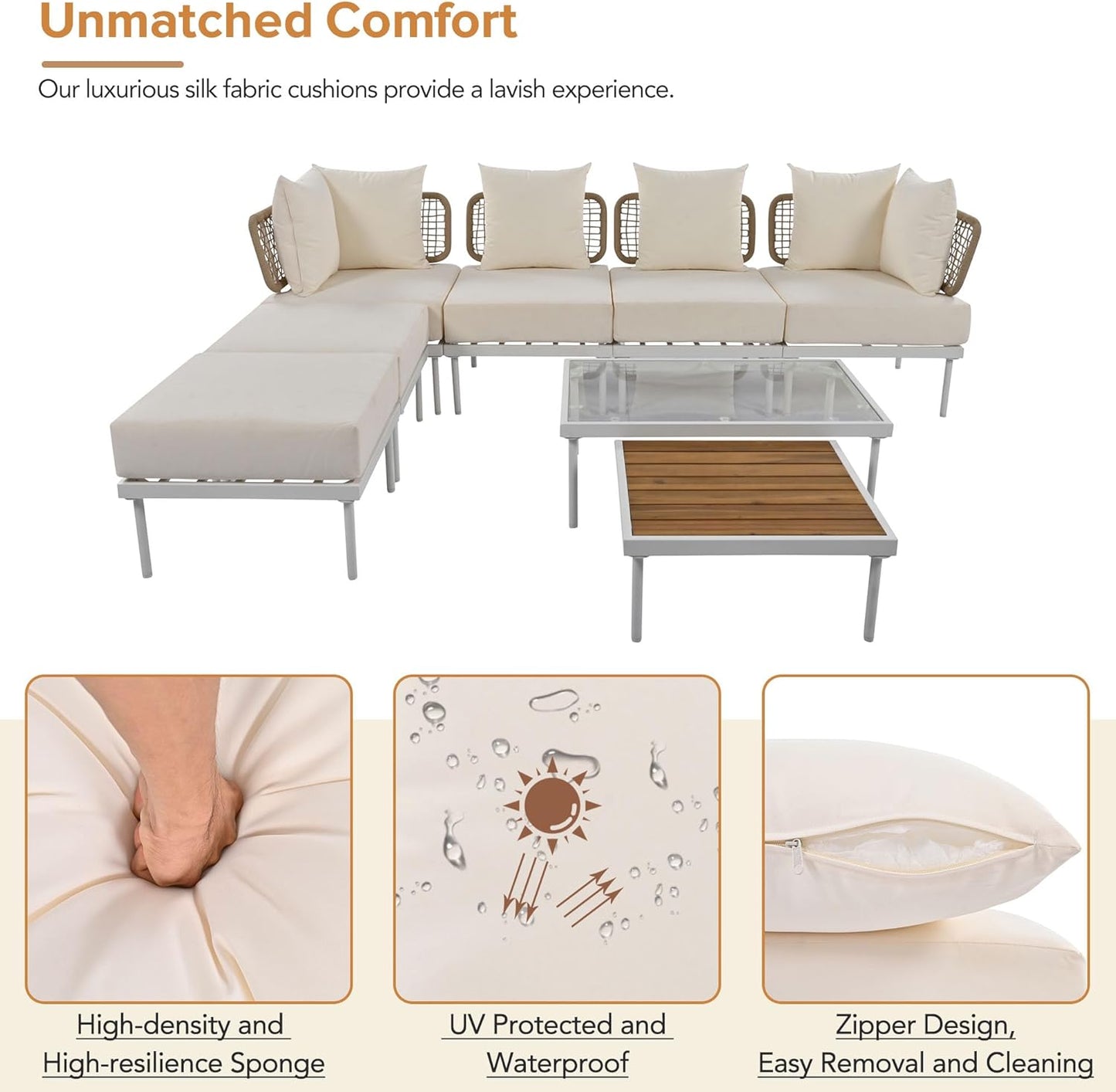 Unmatched Comfort

Our luxurious silk fabric cushions provide a lavish experience.

High-density and High-resilience Sponge

UV Protected and Waterproof

Zipper Design, Easy Removal and Cleaning